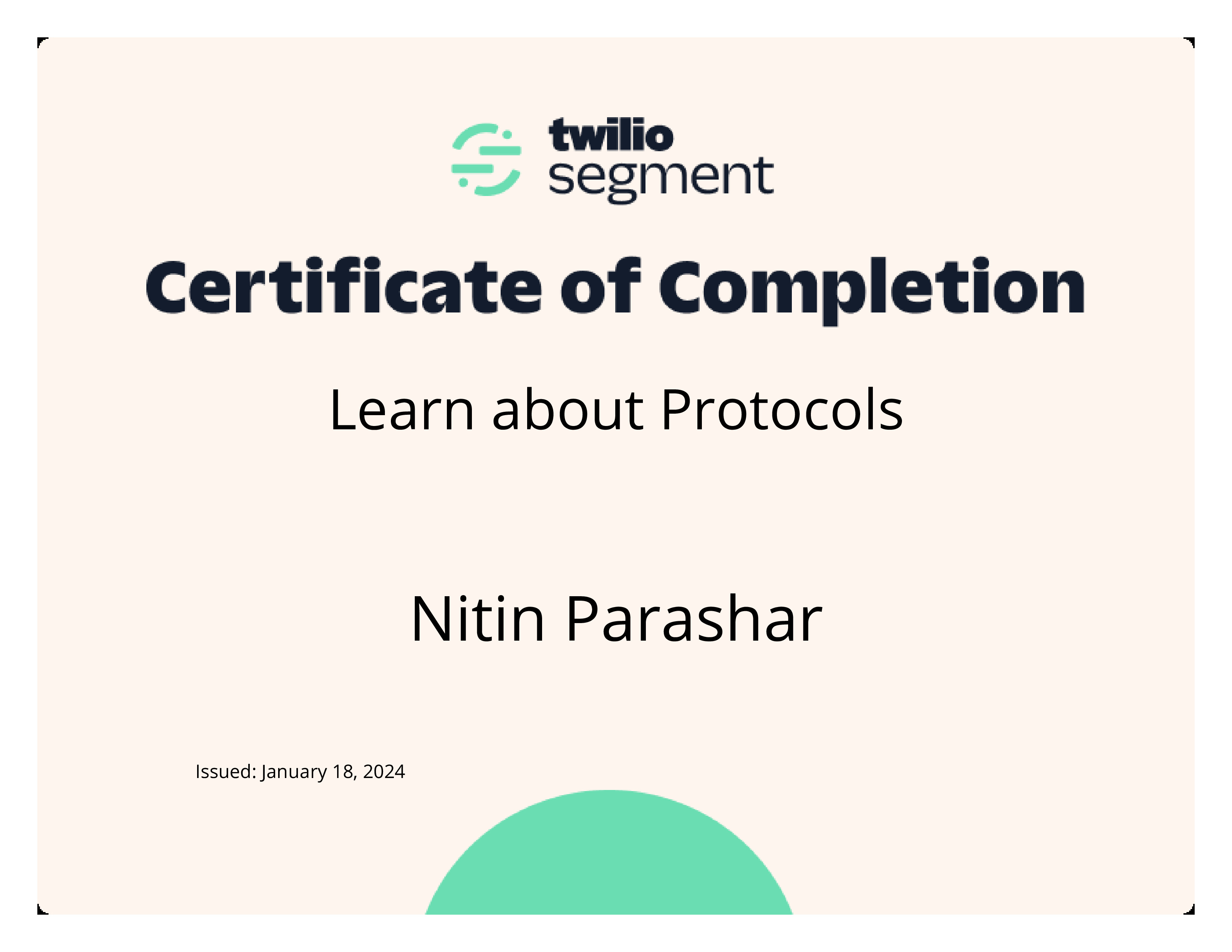 twilio
segment

Certificate of Completion

Learn about Protocols

Nitin Parashar

Issued: January 18, 2024